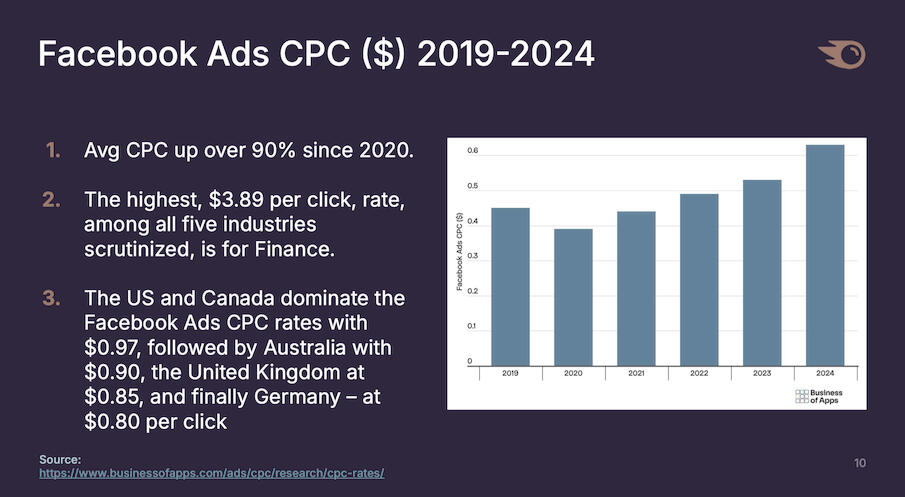 Facebook Ads CPC ($) 2019-2024

1. Avg CPC up over 90% since 2020.

2. The highest, $3.89 per click, rate, among all five industries scrutinized, is for Finance.

3. The US and Canada dominate the Facebook Ads CPC rates with $0.97, followed by Australia with $0.90, the United Kingdom at $0.85, and finally Germany – at $0.80 per click

Facebook Ads CPC ($)

0.6
0.5
0.4
0.3
0.2
0.1
0

2019
2020
2021
2022
2023
2024

Business of Apps

Source:
https://www.businessofapps.com/ads/cpc/research/cpc-rates/

10